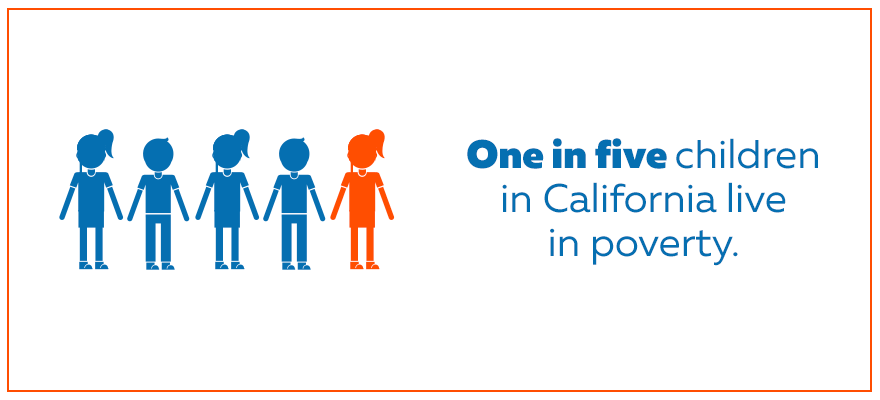 One in five children in California live in poverty.